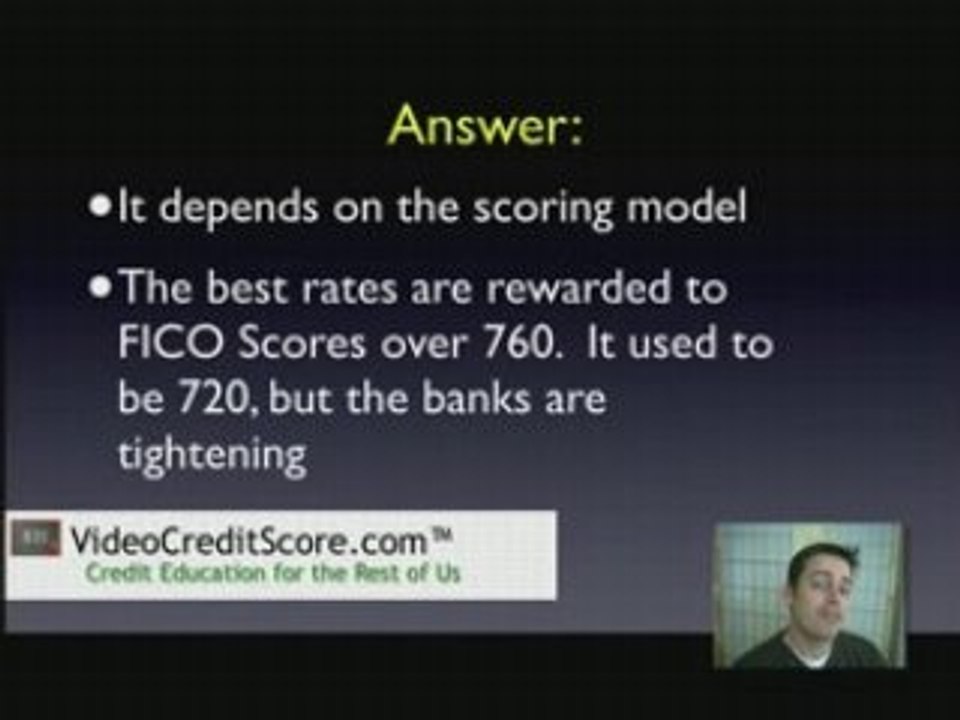 Answer:

• It depends on the scoring model

• The best rates are rewarded to FICO Scores over 760. It used to be 720, but the banks are tightening

VideoCreditScore.com™
Credit Education for the Rest of Us